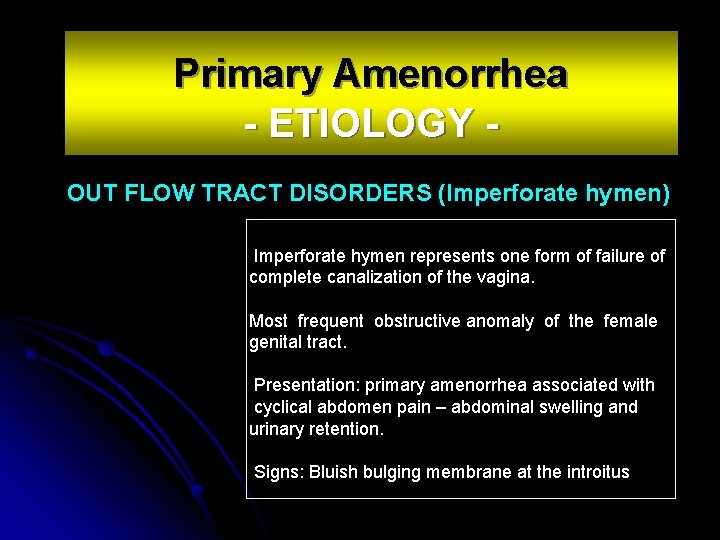 Primary Amenorrhea
- ETIOLOGY -

OUT FLOW TRACT DISORDERS (Imperforate hymen)

Imperforate hymen represents one form of failure of complete canalization of the vagina.

Most frequent obstructive anomaly of the female genital tract.

Presentation: primary amenorrhea associated with cyclical abdomen pain – abdominal swelling and urinary retention.

Signs: Bluish bulging membrane at the introitus